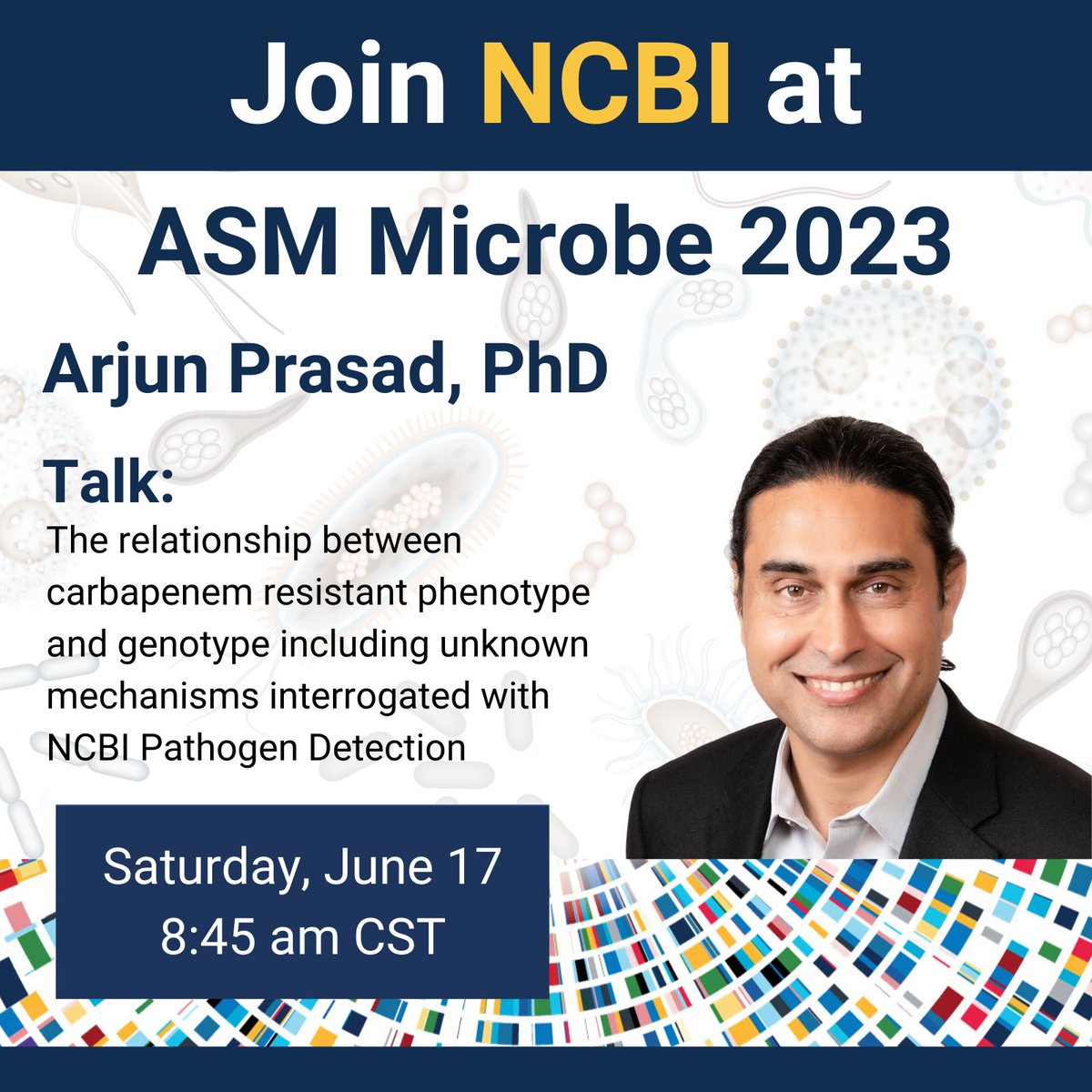 Join NCBI at

ASM Microbe 2023

Arjun Prasad, PhD

Talk:
The relationship between carbapenem resistant phenotype and genotype including unknown mechanisms interrogated with NCBI Pathogen Detection

Saturday, June 17
8:45 am CST